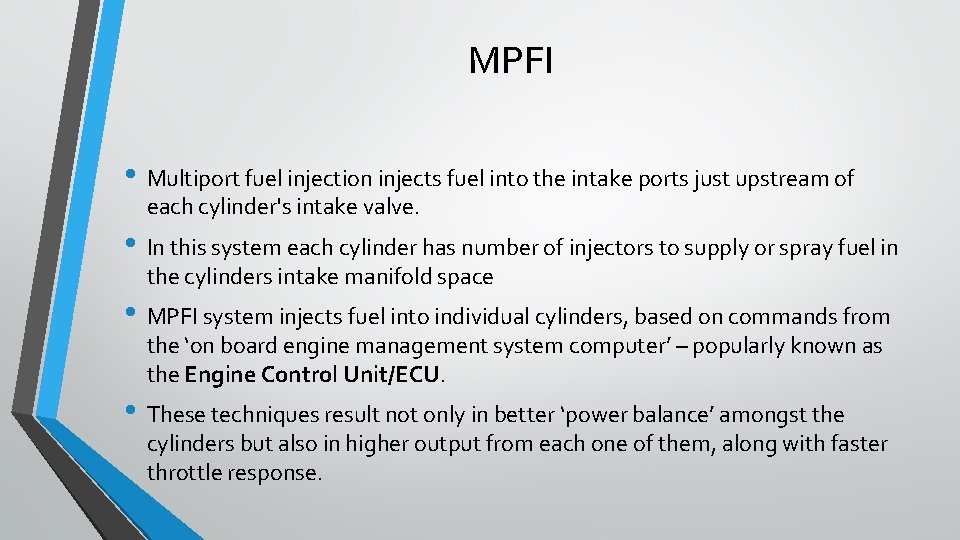 MPFI

• Multiport fuel injection injects fuel into the intake ports just upstream of each cylinder's intake valve.

• In this system each cylinder has number of injectors to supply or spray fuel in the cylinders intake manifold space

• MPFI system injects fuel into individual cylinders, based on commands from the ‘on board engine management system computer’ – popularly known as the Engine Control Unit/ECU.

• These techniques result not only in better ‘power balance’ amongst the cylinders but also in higher output from each one of them, along with faster throttle response.